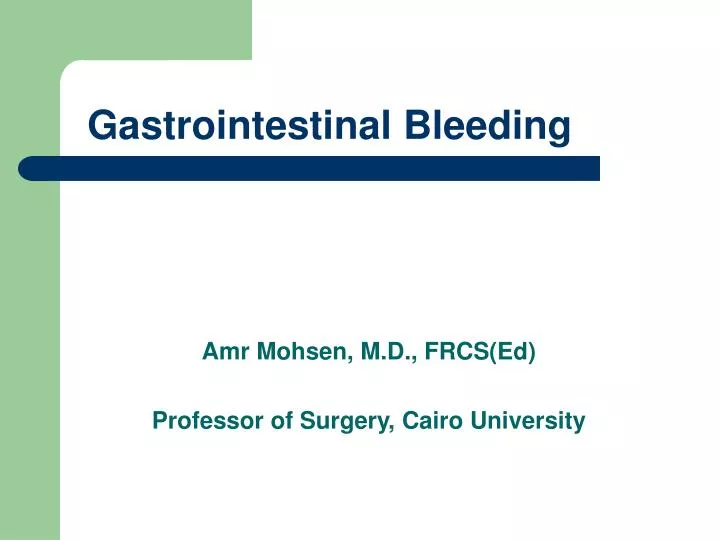 Gastrointestinal Bleeding

Amr Mohsen, M.D., FRCS(Ed)

Professor of Surgery, Cairo University